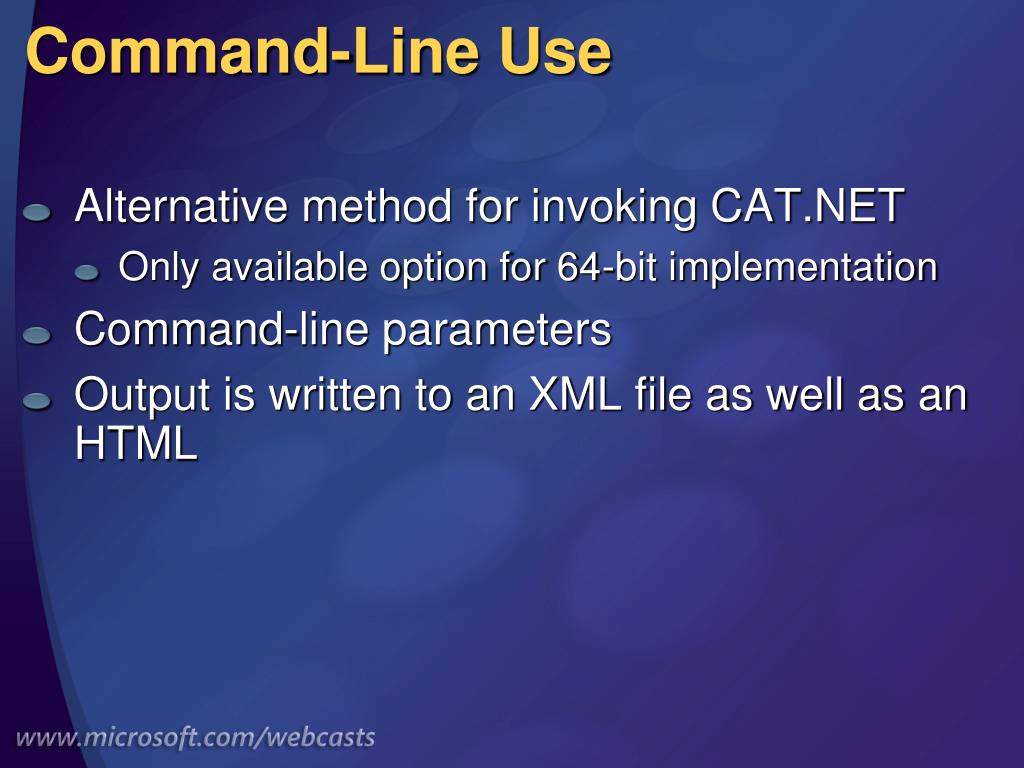 Command-Line Use

Alternative method for invoking CAT.NET

Only available option for 64-bit implementation

Command-line parameters

Output is written to an XML file as well as an HTML

www.microsoft.com/webcasts